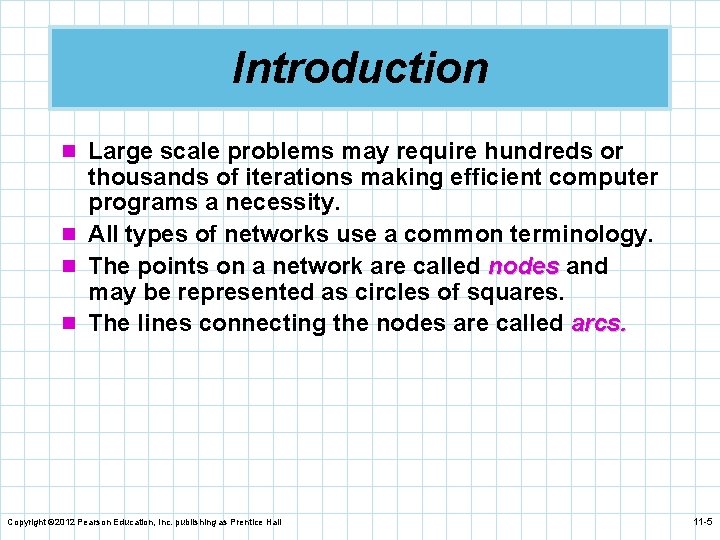 Introduction

Large scale problems may require hundreds or thousands of iterations making efficient computer programs a necessity.

All types of networks use a common terminology.

The points on a network are called nodes and may be represented as circles of squares.

The lines connecting the nodes are called arcs.

Copyright ©2012 Pearson Education, Inc. publishing as Prentice Hall

11-5